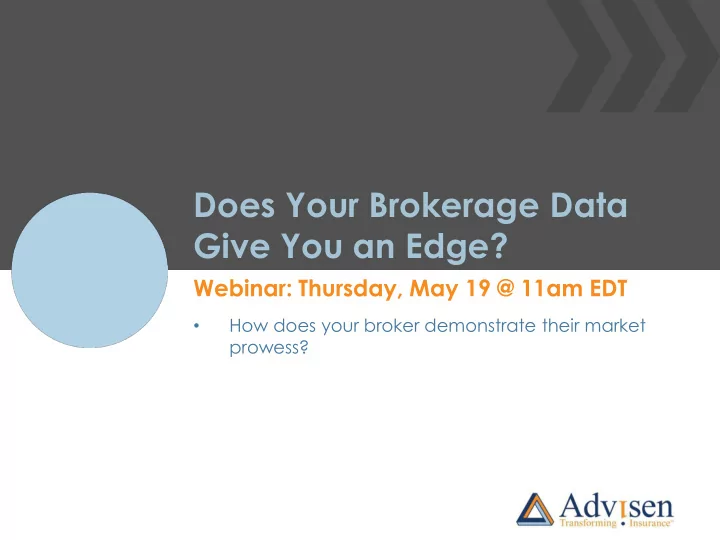 Does Your Brokerage Data Give You an Edge?

Webinar: Thursday, May 19 @ 11am EDT

• How does your broker demonstrate their market prowess?

Advisen
Transforming • Insurance